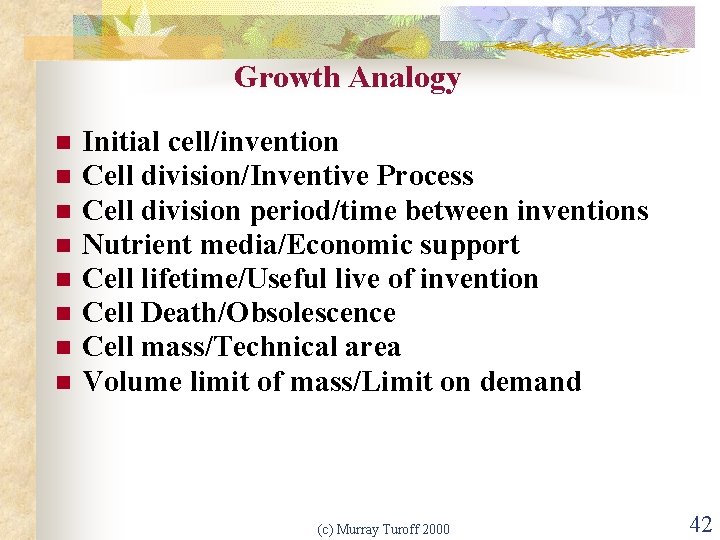 Growth Analogy

- Initial cell/invention
- Cell division/Inventive Process
- Cell division period/time between inventions
- Nutrient media/Economic support
- Cell lifetime/Useful live of invention
- Cell Death/Obsolescence
- Cell mass/Technical area
- Volume limit of mass/Limit on demand

(c) Murray Turoff 2000

42